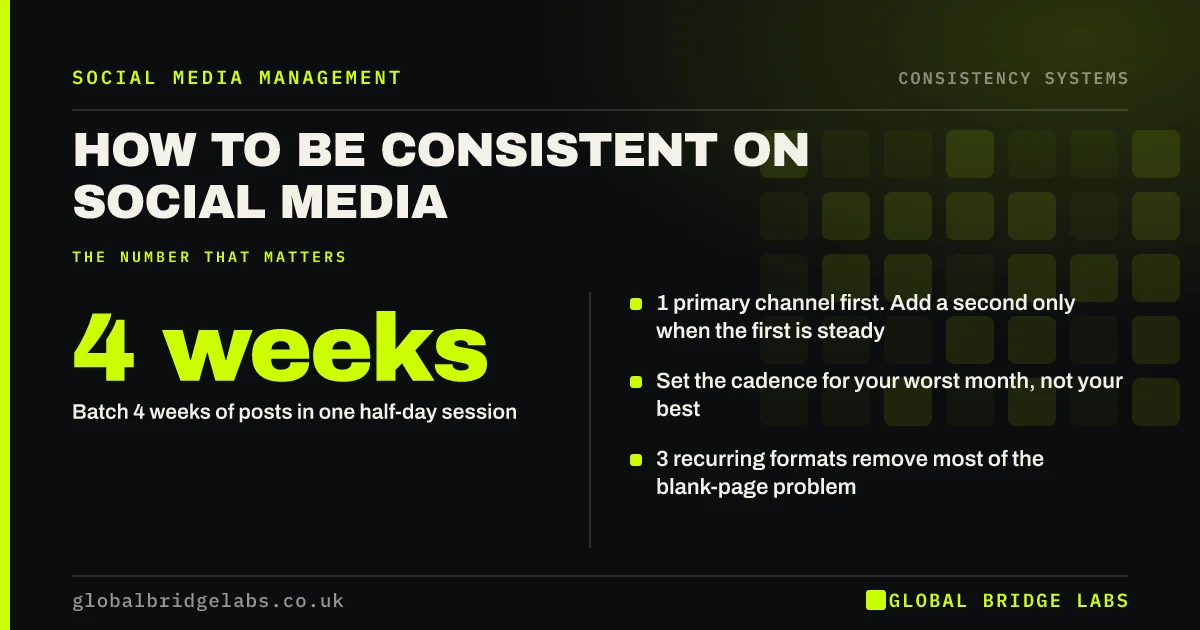 SOCIAL MEDIA MANAGEMENT

CONSISTENCY SYSTEMS

HOW TO BE CONSISTENT ON SOCIAL MEDIA

THE NUMBER THAT MATTERS

4 weeks

Batch 4 weeks of posts in one half-day session

1 primary channel first. Add a second only when the first is steady

Set the cadence for your worst month, not your best

3 recurring formats remove most of the blank-page problem

globalbridgelabs.co.uk

GLOBAL BRIDGE LABS